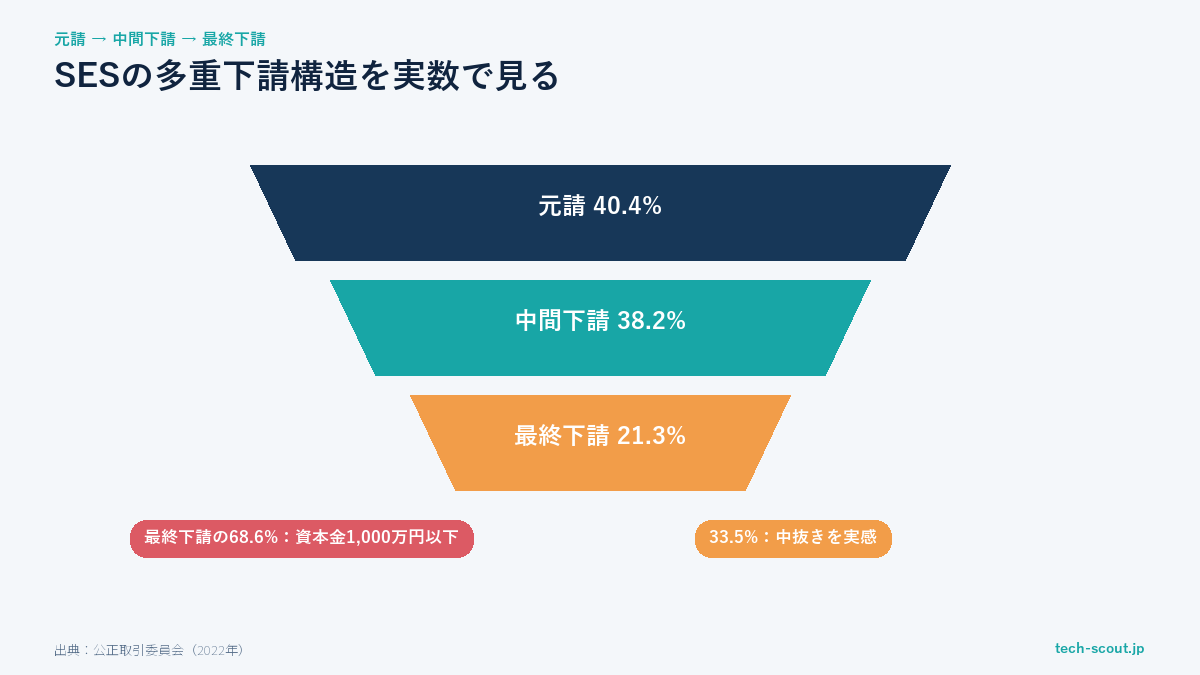 元請 → 中間下請 → 最終下請

SESの多重下請構造を実数で見る

元請 40.4%

中間下請 38.2%

最終下請 21.3%

最終下請の68.6%：資本金1,000万円以下

33.5%：中抜きを実感

出典：公正取引委員会（2022年）

tech-scout.jp